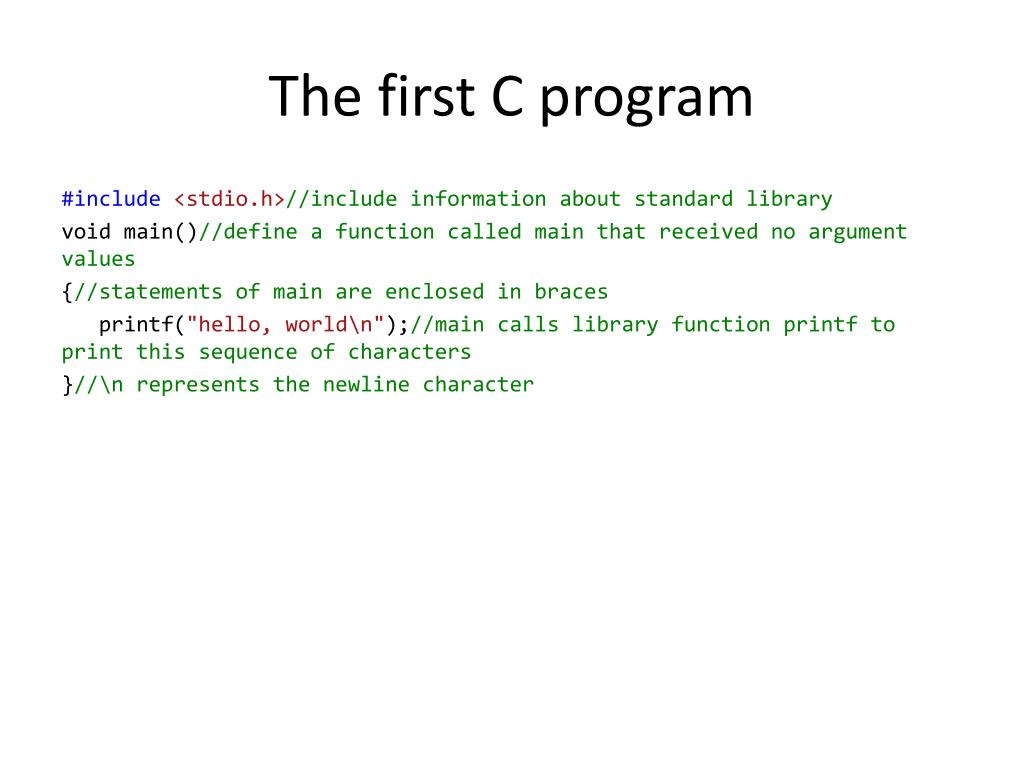 The first C program

#include <stdio.h>//include information about standard library
void main()//define a function called main that received no argument values
{//statements of main are enclosed in braces
printf("hello, world\n");//main calls library function printf to print this sequence of characters
}//\n represents the newline character